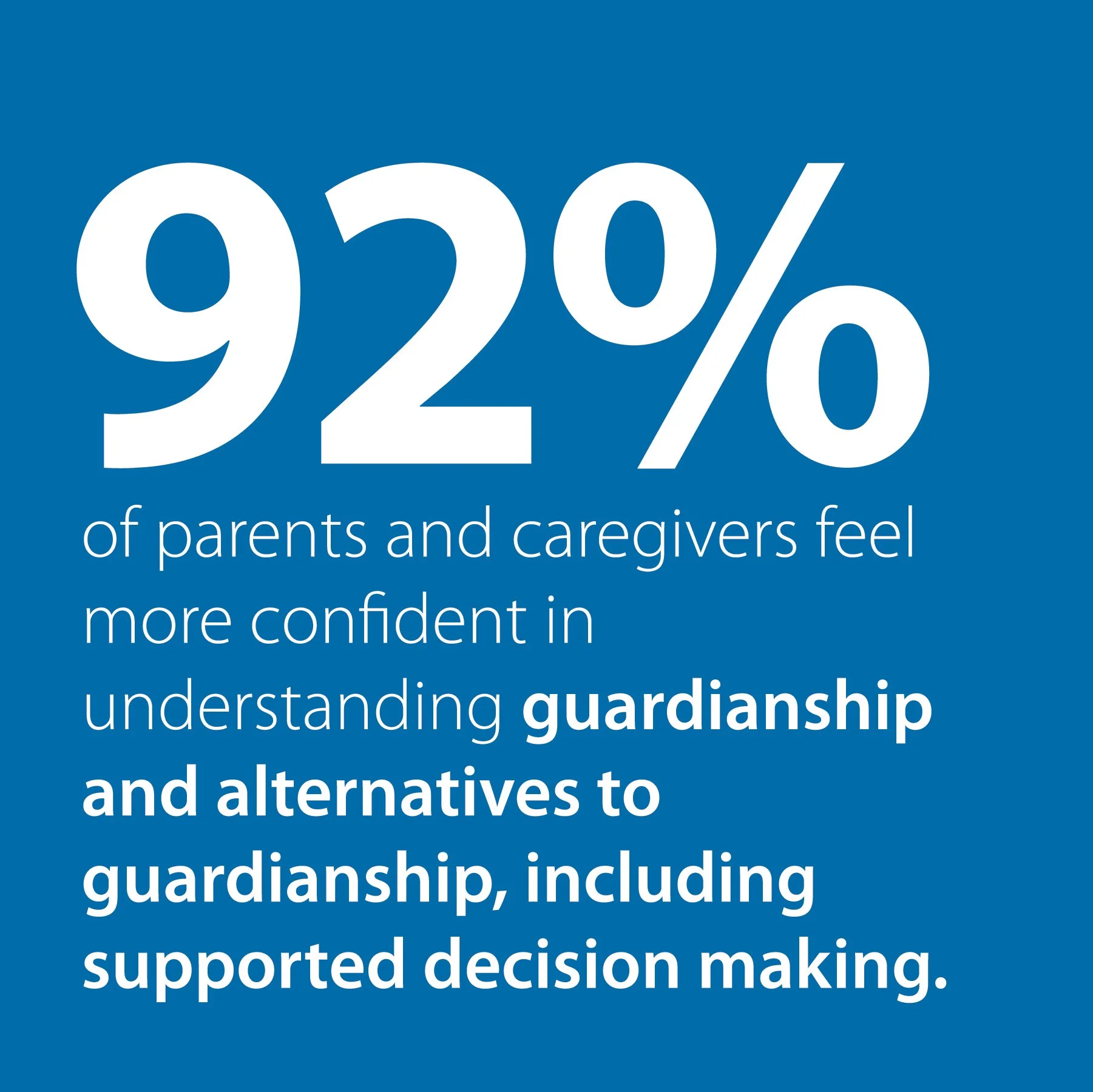 92%

of parents and caregivers feel more confident in understanding guardianship and alternatives to guardianship, including supported decision making.